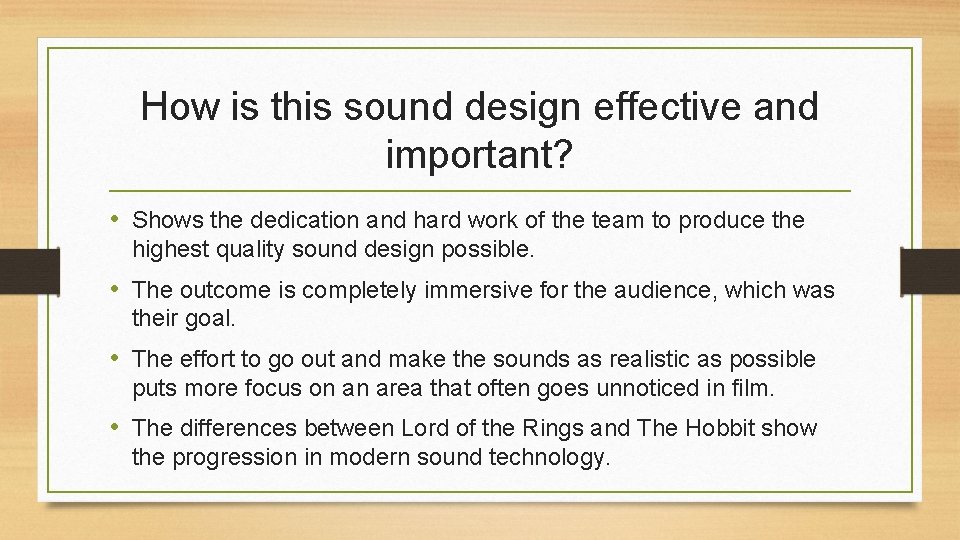 How is this sound design effective and important?

• Shows the dedication and hard work of the team to produce the highest quality sound design possible.

• The outcome is completely immersive for the audience, which was their goal.

• The effort to go out and make the sounds as realistic as possible puts more focus on an area that often goes unnoticed in film.

• The differences between Lord of the Rings and The Hobbit show the progression in modern sound technology.